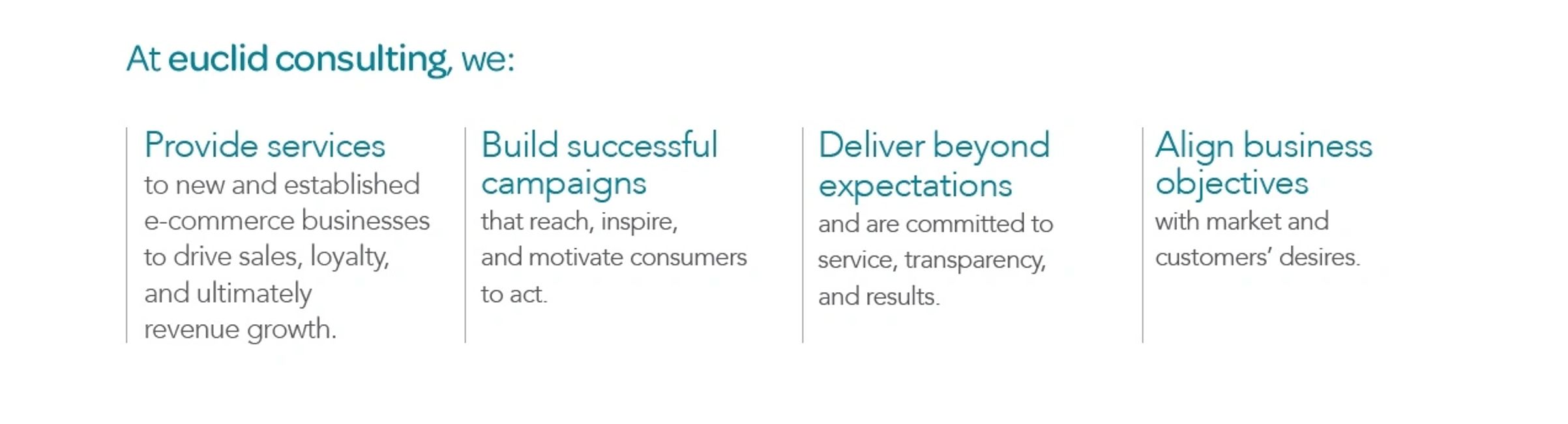 At euclid consulting, we:

Provide services
to new and established e-commerce businesses to drive sales, loyalty, and ultimately revenue growth.

Build successful campaigns
that reach, inspire, and motivate consumers to act.

Deliver beyond expectations
and are committed to service, transparency, and results.

Align business objectives
with market and customers' desires.